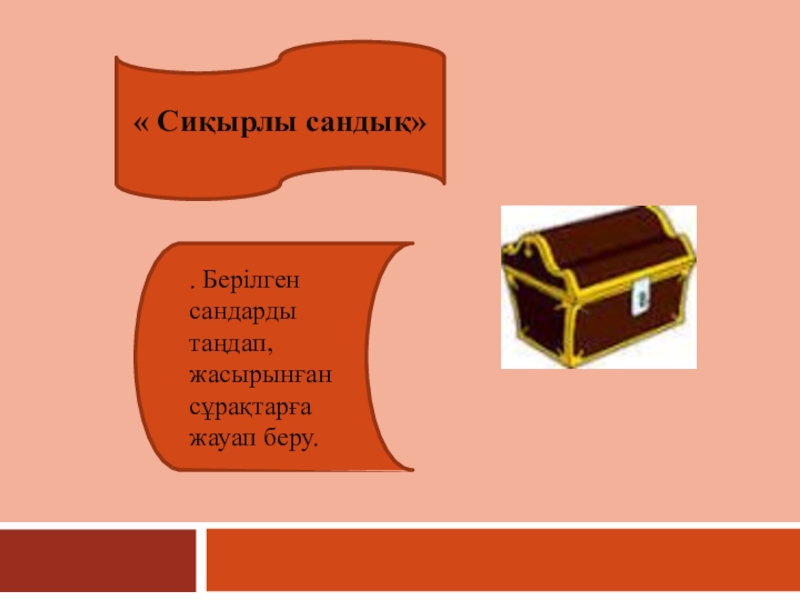 « Сиқырлы сандық»

. Берілген сандарды таңдап, жасырынған сұрақтарға жауап беру.